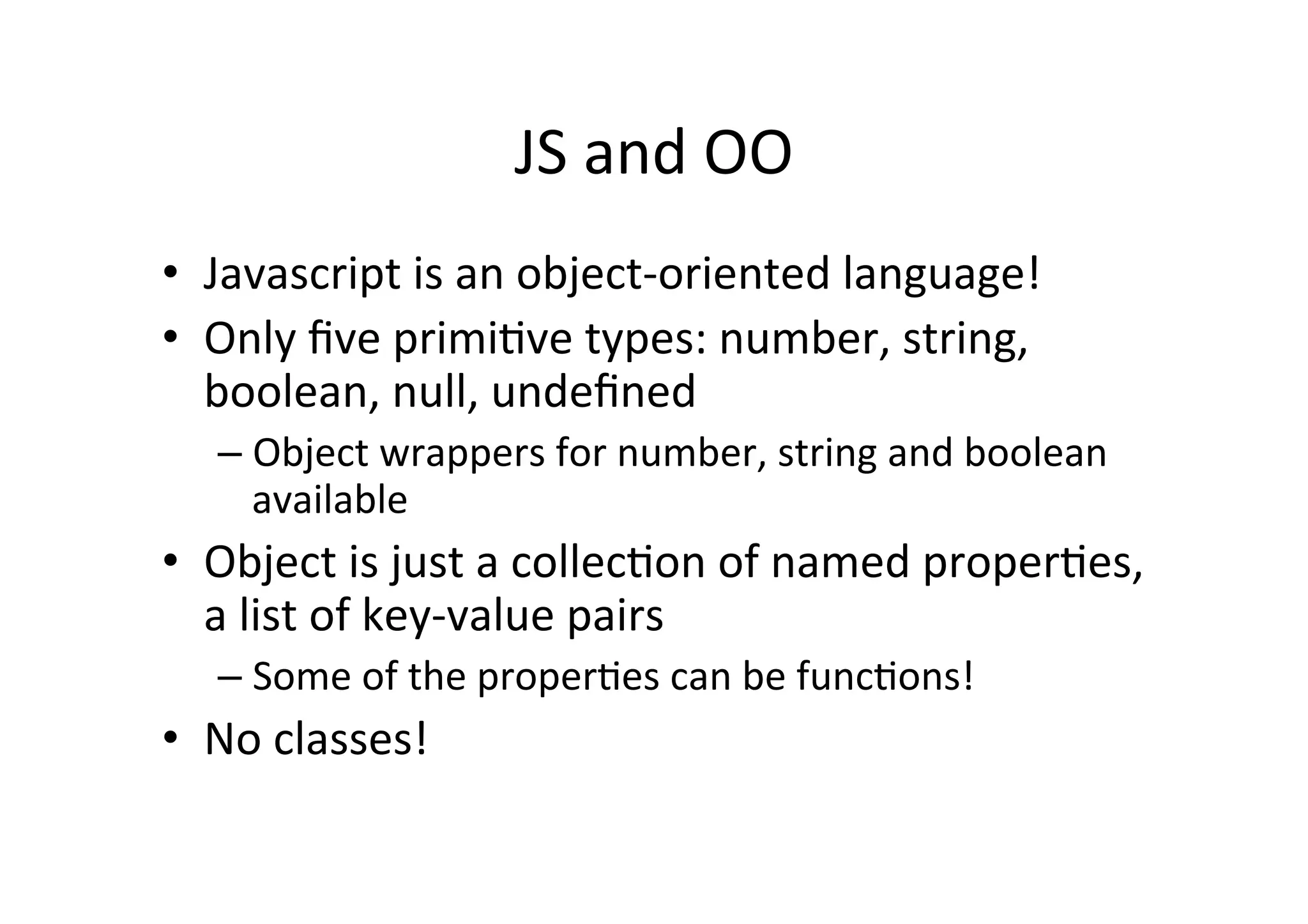 JS and OO

• Javascript is an object-oriented language!
• Only five primitive types: number, string, boolean, null, undefined
– Object wrappers for number, string and boolean available
• Object is just a collection of named properties, a list of key-value pairs
– Some of the properties can be functions!
• No classes!